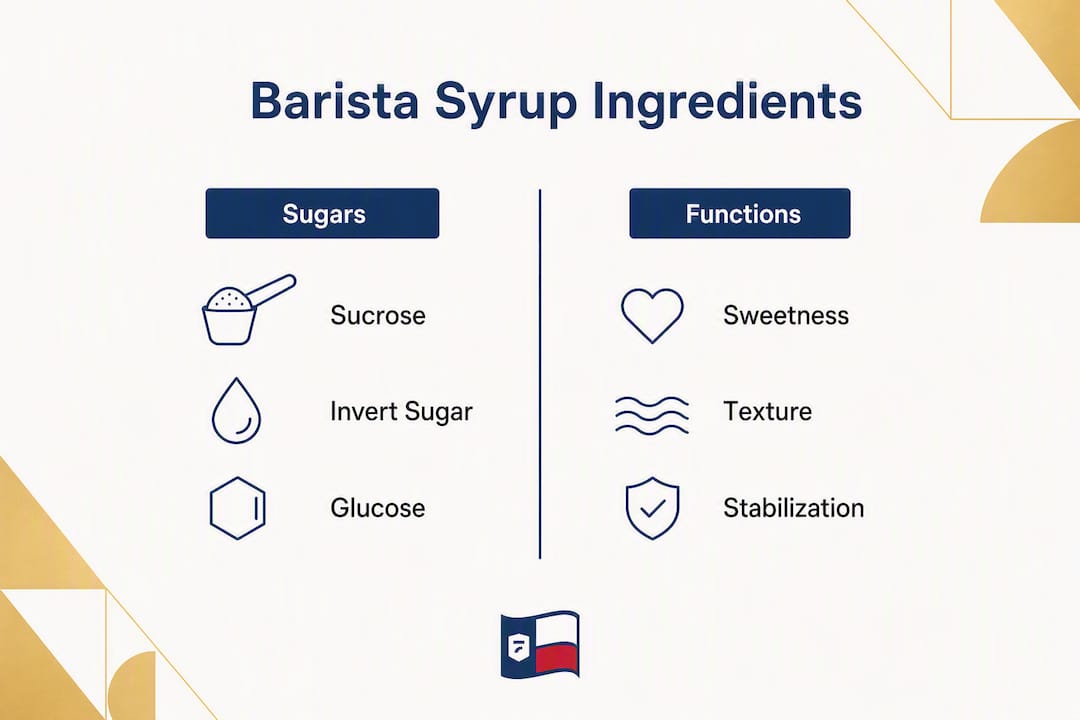 Barista Syrup Ingredients

Sugars

Sucrose

Invert Sugar

Glucose

Functions

Sweetness

Texture

Stabilization